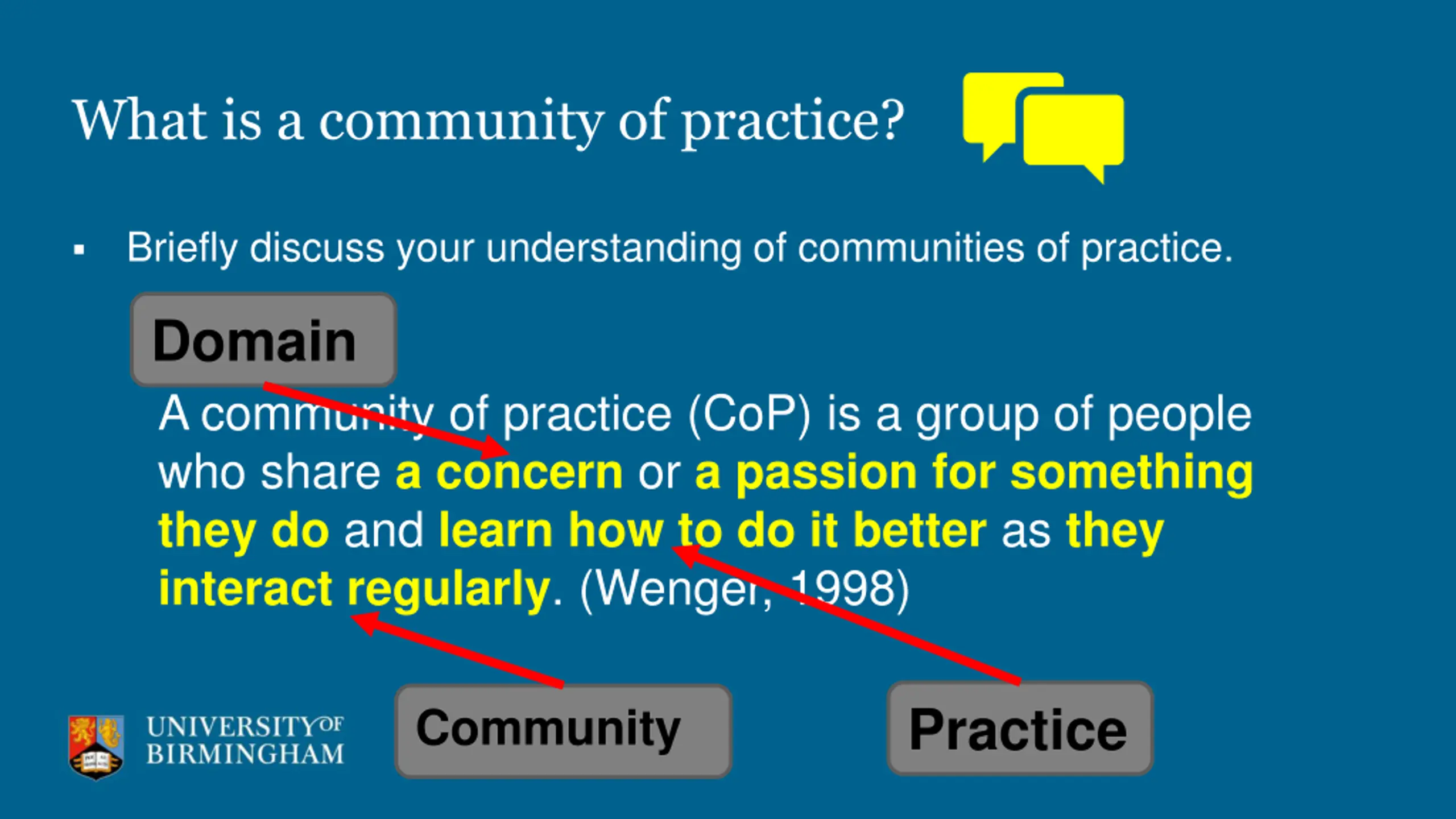 What is a community of practice?

▪ Briefly discuss your understanding of communities of practice.

Domain

A community of practice (CoP) is a group of people who share a concern or a passion for something they do and learn how to do it better as they interact regularly. (Wenger, 1998)

UNIVERSITY OF BIRMINGHAM

Community

Practice